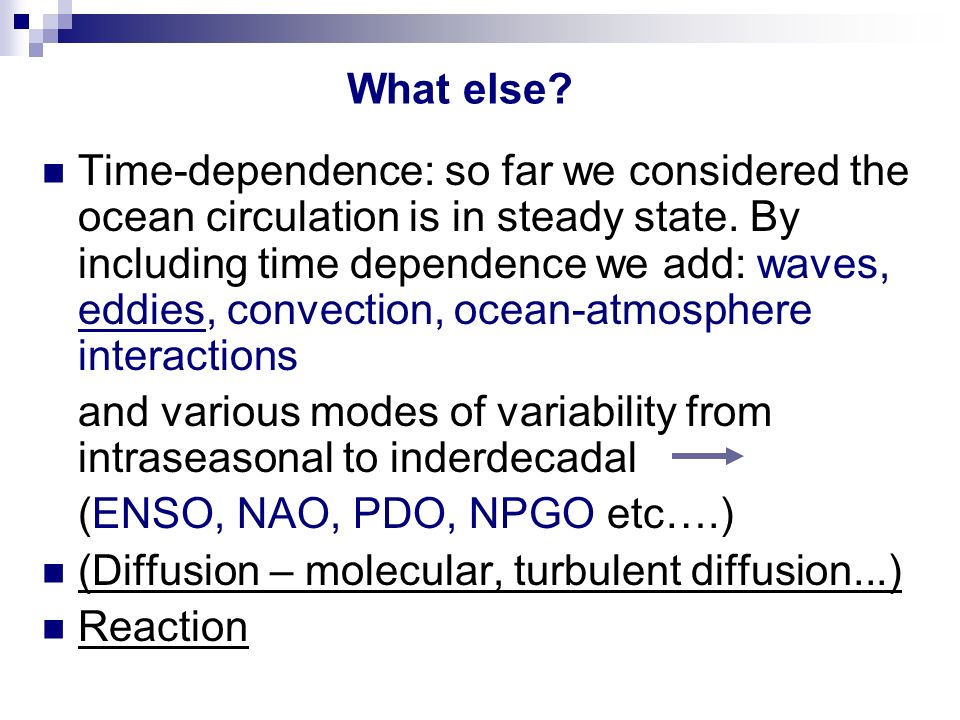 What else?

Time-dependence: so far we considered the ocean circulation is in steady state. By including time dependence we add: waves, eddies, convection, ocean-atmosphere interactions

and various modes of variability from intraseasonal to inderdecadal

(ENSO, NAO, PDO, NPGO etc….)

(Diffusion – molecular, turbulent diffusion...)

Reaction